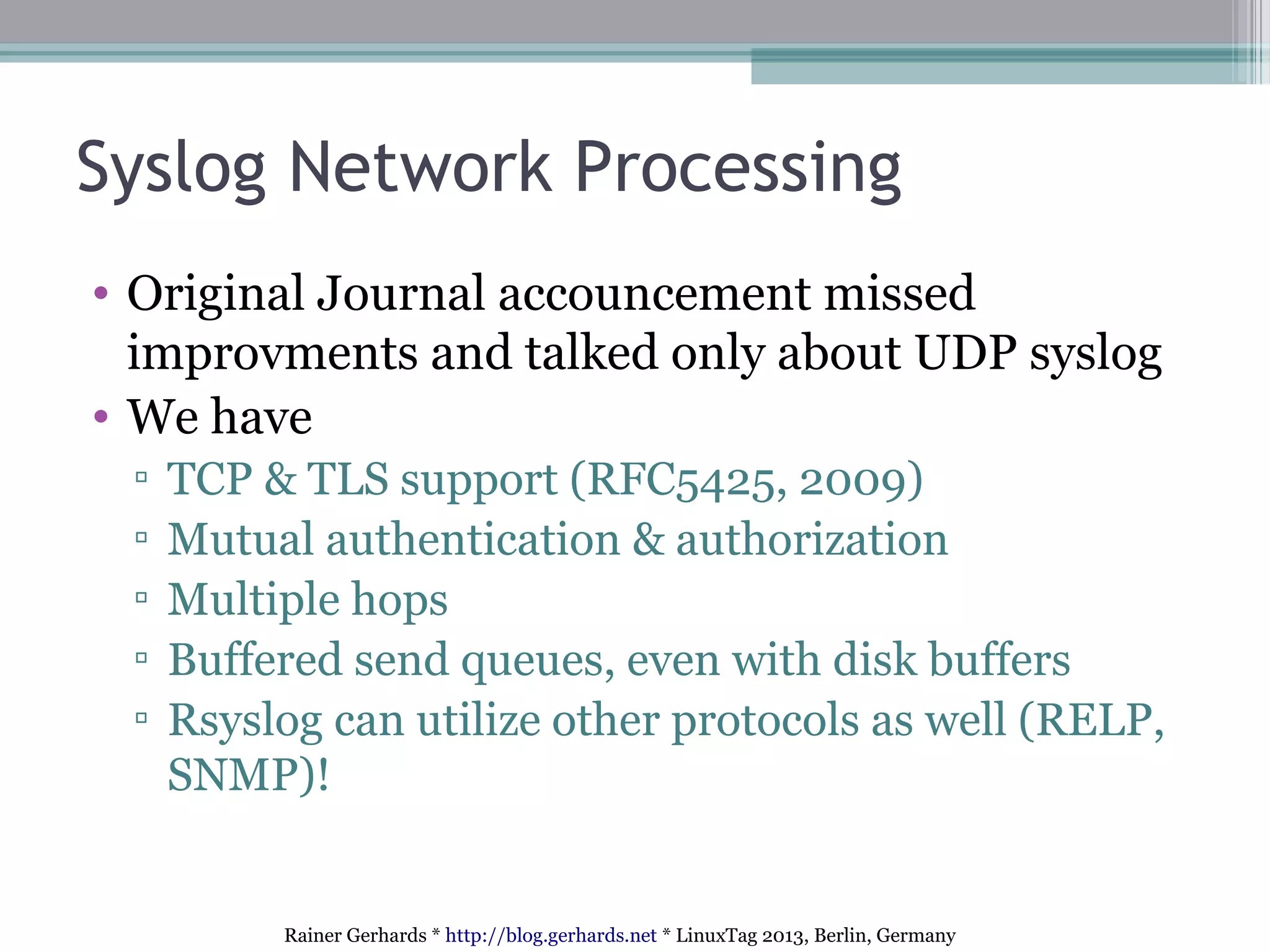 Syslog Network Processing

• Original Journal accouncement missed improvments and talked only about UDP syslog
• We have
▫ TCP & TLS support (RFC5425, 2009)
▫ Mutual authentication & authorization
▫ Multiple hops
▫ Buffered send queues, even with disk buffers
▫ Rsyslog can utilize other protocols as well (RELP, SNMP)!

Rainer Gerhards * http://blog.gerhards.net * LinuxTag 2013, Berlin, Germany